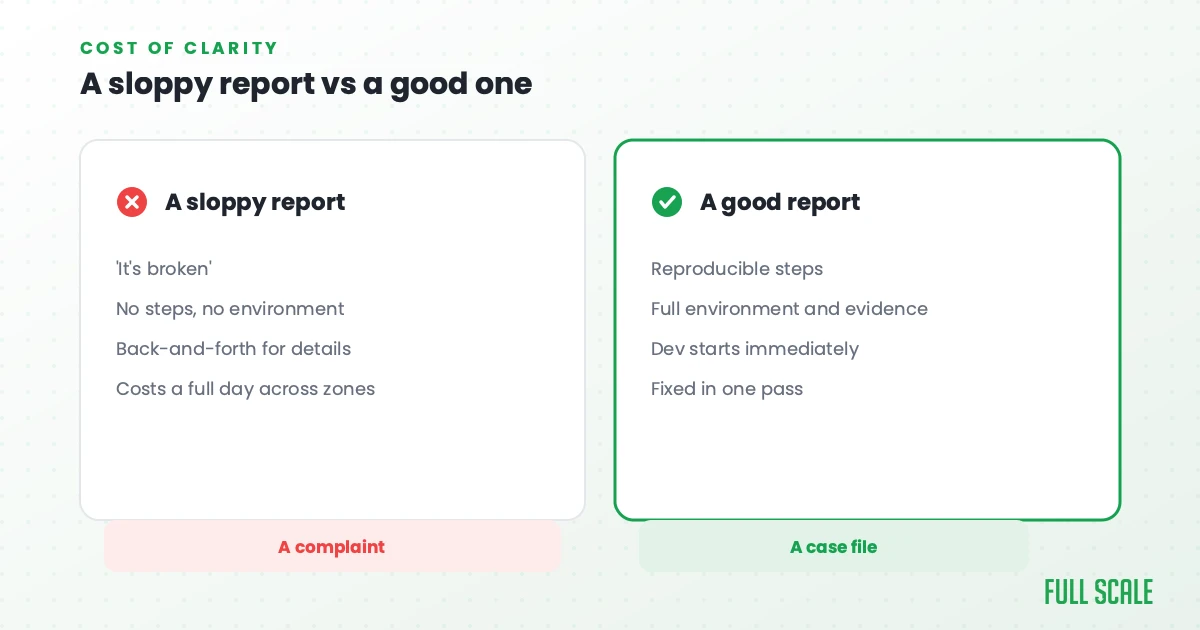 COST OF CLARITY
A sloppy report vs a good one

A sloppy report

'It's broken'

No steps, no environment

Back-and-forth for details

Costs a full day across zones

A complaint

A good report

Reproducible steps

Full environment and evidence

Dev starts immediately

Fixed in one pass

A case file

FULL SCALE